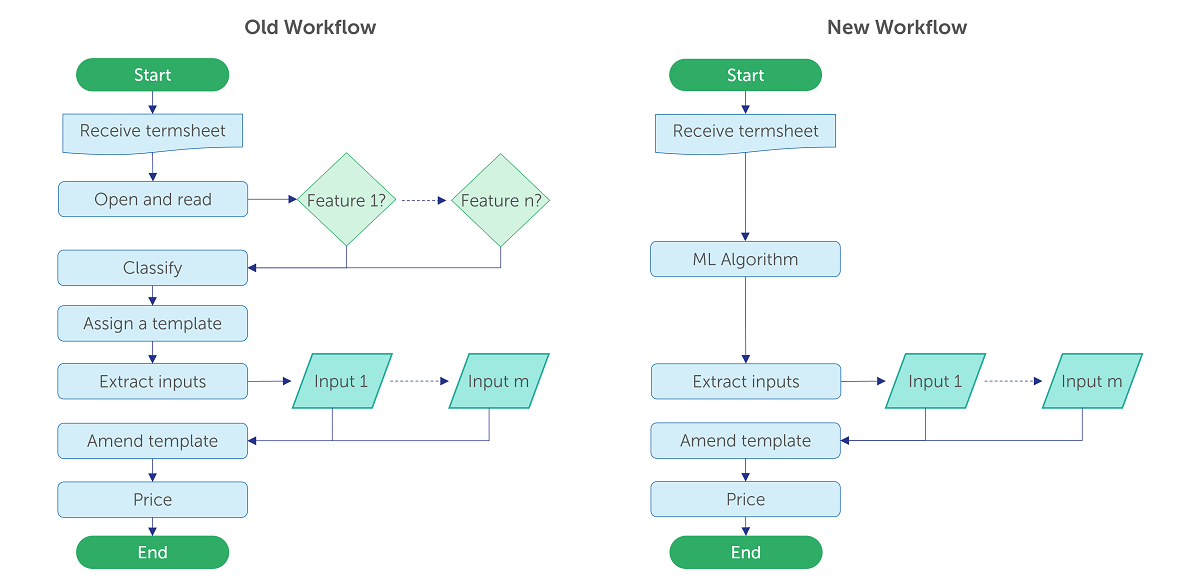 Old Workflow

Start

Receive termsheet

Open and read

Feature 1?

Feature n?

Classify

Assign a template

Extract inputs

Input 1

Input m

Amend template

Price

End

New Workflow

Start

Receive termsheet

ML Algorithm

Extract inputs

Input 1

Input m

Amend template

Price

End